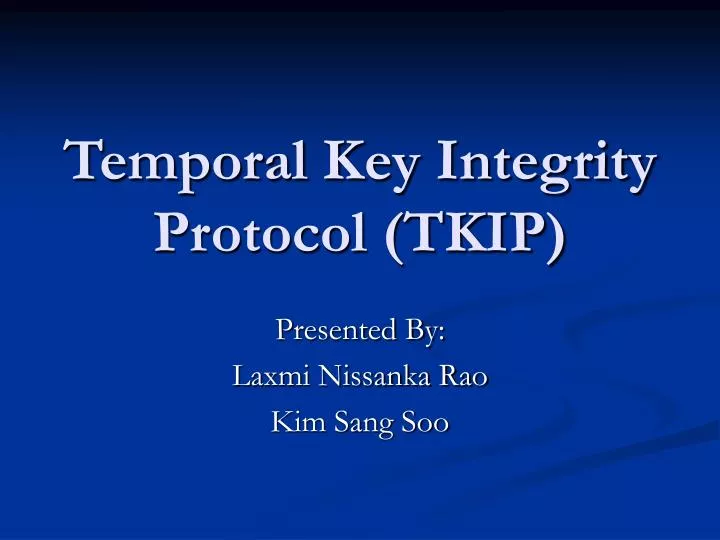 Temporal Key Integrity Protocol (TKIP)

Presented By:
Laxmi Nissanka Rao
Kim Sang Soo